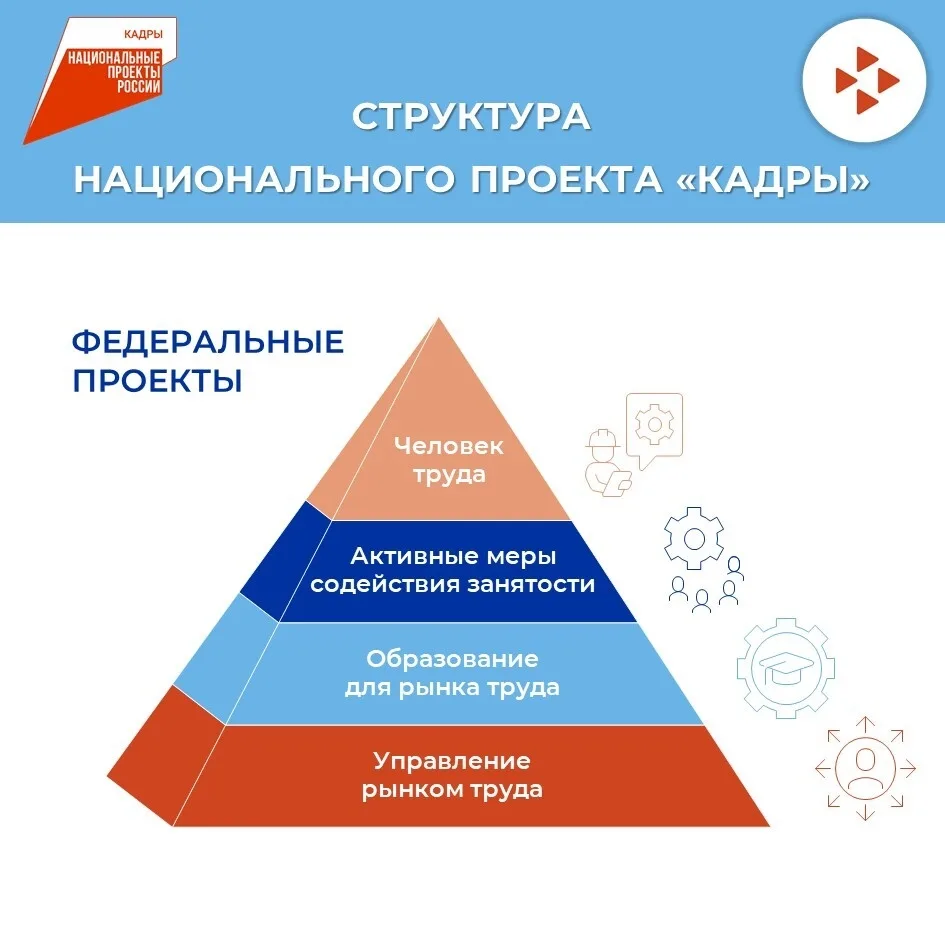 КАДРЫ
НАЦИОНАЛЬНЫЕ ПРОЕКТЫ РОССИИ

СТРУКТУРА
НАЦИОНАЛЬНОГО ПРОЕКТА «КАДРЫ»

ФЕДЕРАЛЬНЫЕ ПРОЕКТЫ

Человек труда

Активные меры содействия занятости

Образование для рынка труда

Управление рынком труда